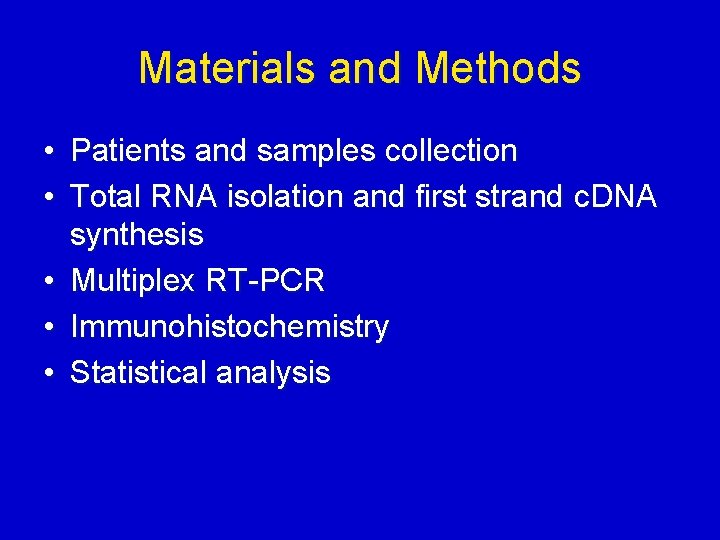 Materials and Methods

• Patients and samples collection
• Total RNA isolation and first strand cDNA synthesis
• Multiplex RT-PCR
• Immunohistochemistry
• Statistical analysis